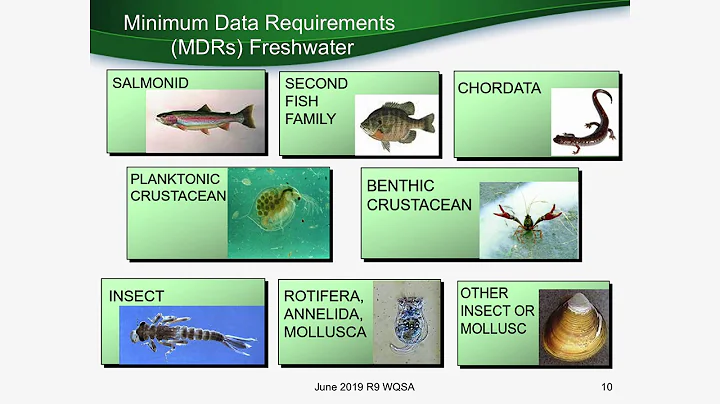 Minimum Data Requirements (MDRs) Freshwater

SALMONID

SECOND FISH FAMILY

CHORDATA

PLANKTONIC CRUSTACEAN

BENTHIC CRUSTACEAN

INSECT

ROTIFERA, ANNELIDA, MOLLUSCA

OTHER INSECT OR MOLLUSC

June 2019 R9 WQSA

10